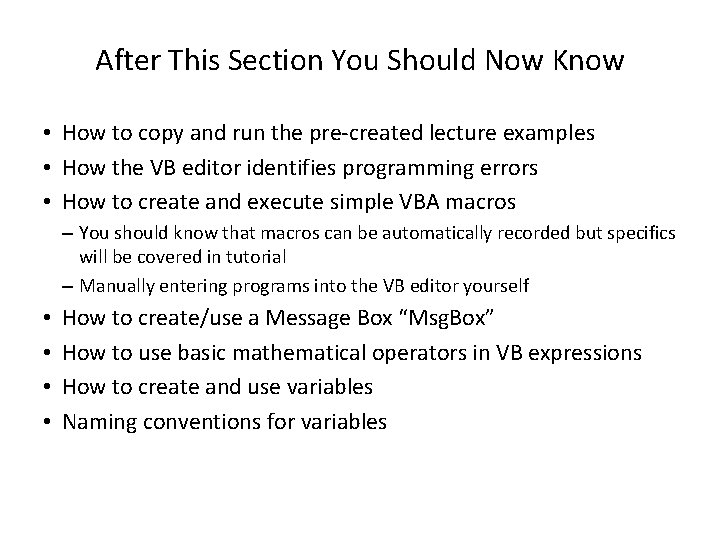 After This Section You Should Now Know

• How to copy and run the pre-created lecture examples
• How the VB editor identifies programming errors
• How to create and execute simple VBA macros
– You should know that macros can be automatically recorded but specifics will be covered in tutorial
– Manually entering programs into the VB editor yourself
• How to create/use a Message Box “MsgBox”
• How to use basic mathematical operators in VB expressions
• How to create and use variables
• Naming conventions for variables